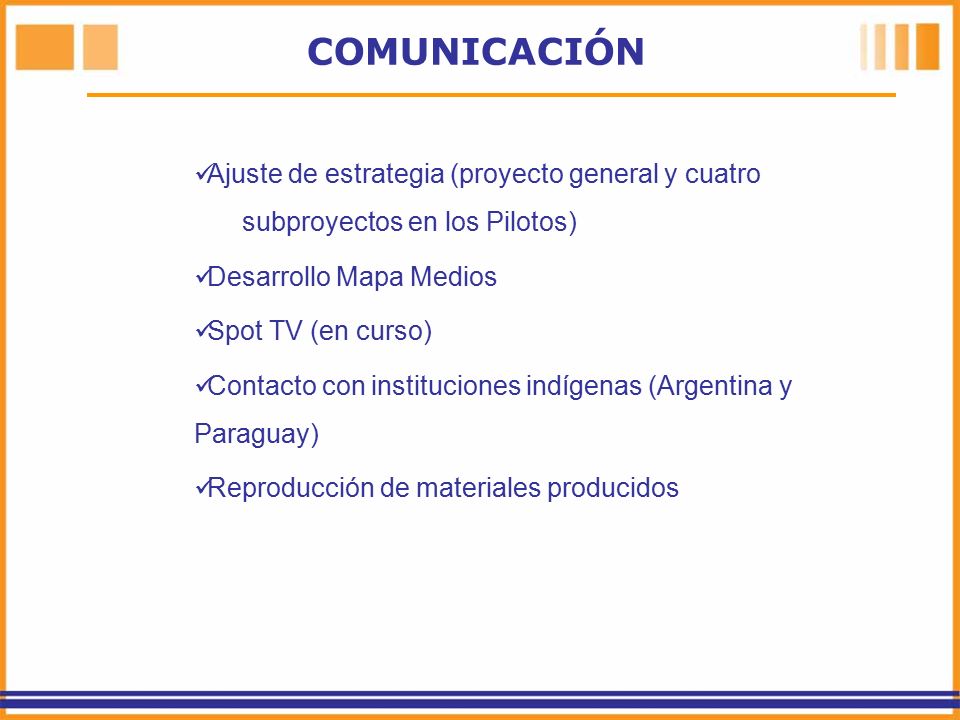 COMUNICACIÓN

✓Ajuste de estrategia (proyecto general y cuatro subproyectos en los Pilotos)

✓Desarrollo Mapa Medios

✓Spot TV (en curso)

✓Contacto con instituciones indígenas (Argentina y Paraguay)

✓Reproducción de materiales producidos